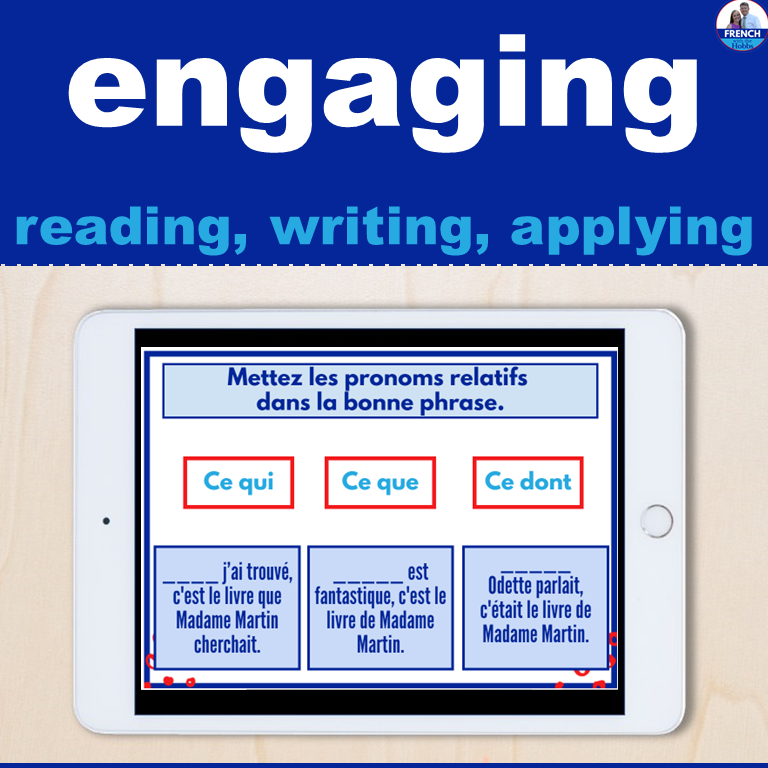 FRENCH
Hobbs

engaging

reading, writing, applying

Mettez les pronoms relatifs dans la bonne phrase.

Ce qui

Ce que

Ce dont

_____ j'ai trouvé, c'est le livre que Madame Martin cherchait.

______ est fantastique, c'est le livre de Madame Martin.

______ Odette parlait, c'était le livre de Madame Martin.